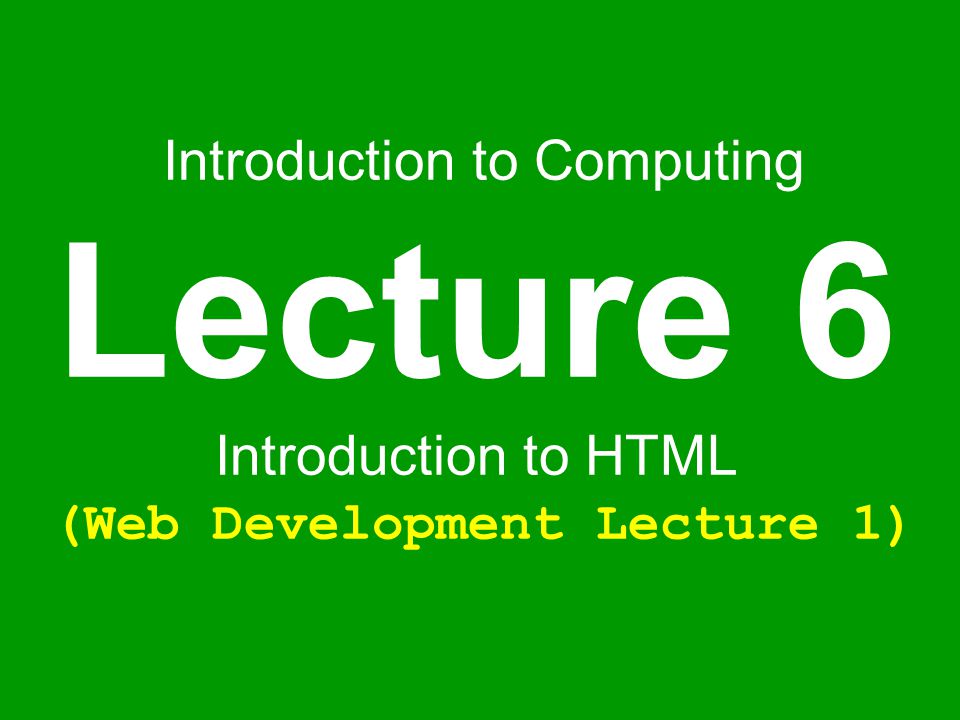 Introduction to Computing

Lecture 6

Introduction to HTML

(Web Development Lecture 1)